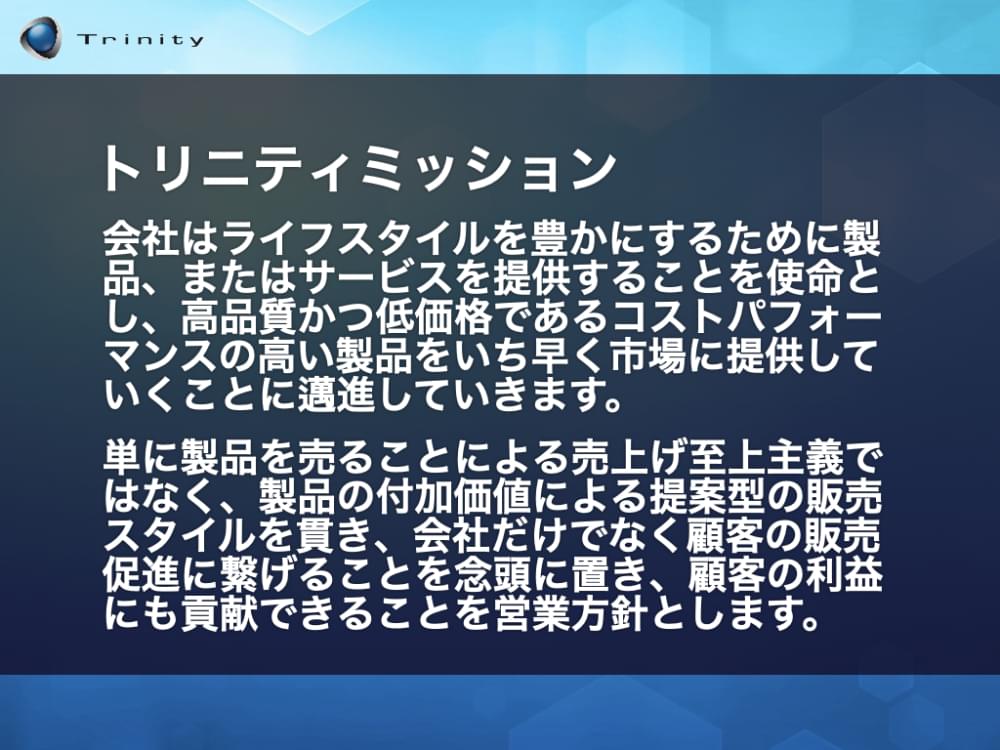 Trinity

トリニティミッション

会社はライフスタイルを豊かにするために製品、またはサービスを提供することを使命とし、高品質かつ低価格であるコストパフォーマンスの高い製品をいち早く市場に提供していくことに邁進していきます。

単に製品を売ることによる売上げ至上主義ではなく、製品の付加価値による提案型の販売スタイルを貫き、会社だけでなく顧客の販売促進に繋げることを念頭に置き、顧客の利益にも貢献できることを営業方針とします。